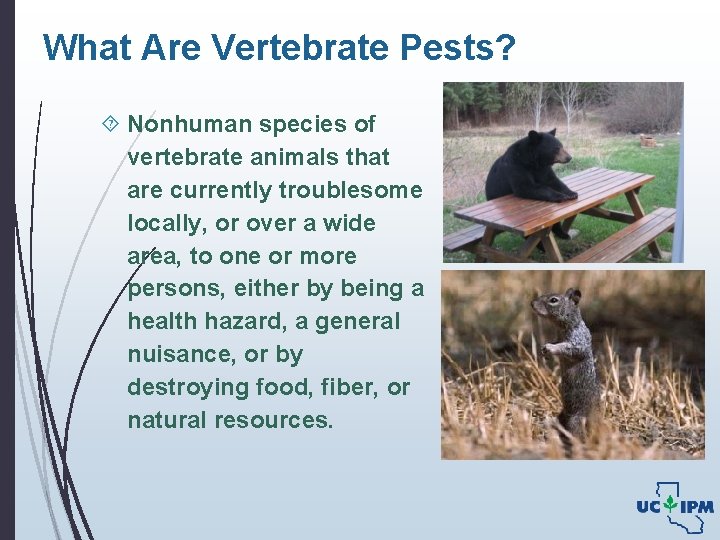 What Are Vertebrate Pests?

Nonhuman species of vertebrate animals that are currently troublesome locally, or over a wide area, to one or more persons, either by being a health hazard, a general nuisance, or by destroying food, fiber, or natural resources.

UC IPM